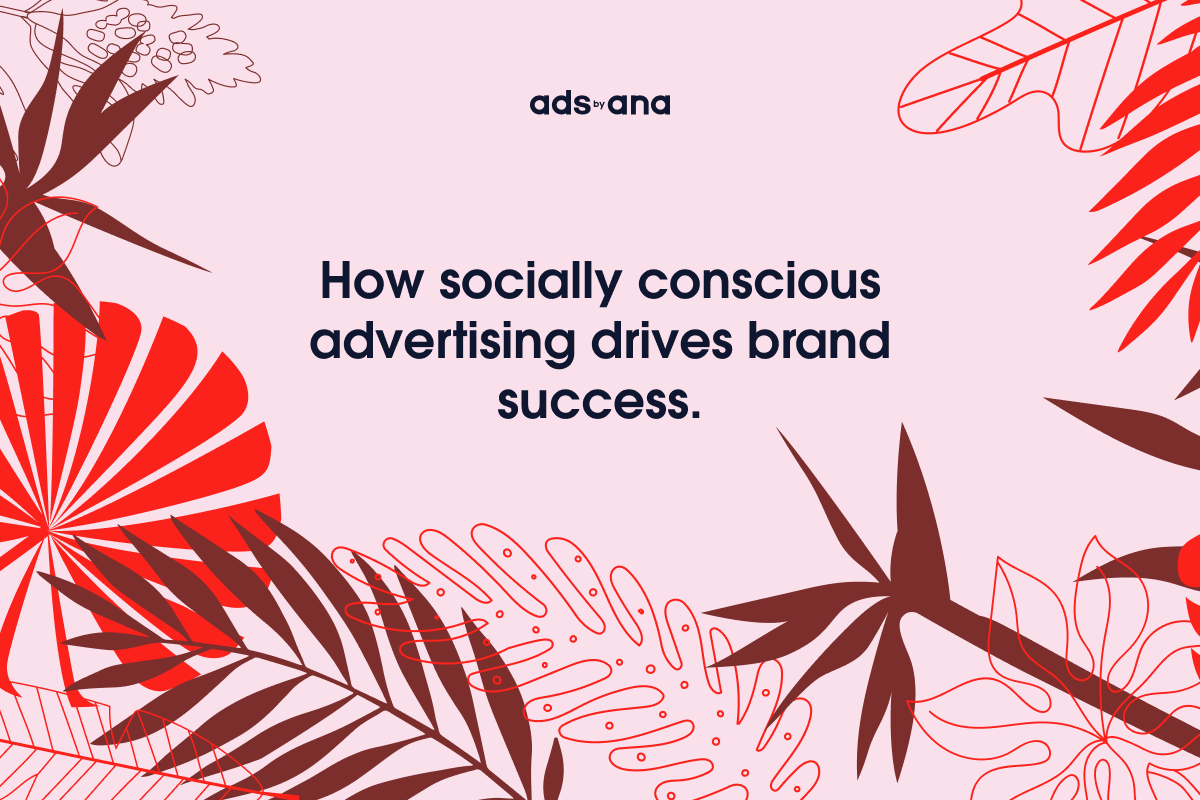 ads by ana

How socially conscious advertising drives brand success.